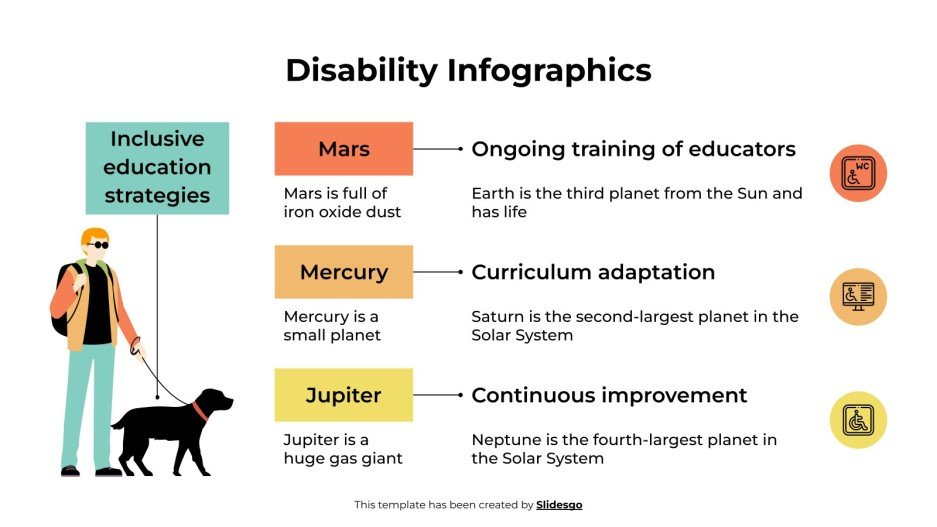 Disability Infographics

Inclusive education strategies

Mars

Mars is full of iron oxide dust

Ongoing training of educators

Earth is the third planet from the Sun and has life

WC

Mercury

Mercury is a small planet

Curriculum adaptation

Saturn is the second-largest planet in the Solar System

Jupiter

Jupiter is a huge gas giant

Continuous improvement

Neptune is the fourth-largest planet in the Solar System

This template has been created by Slidesgo